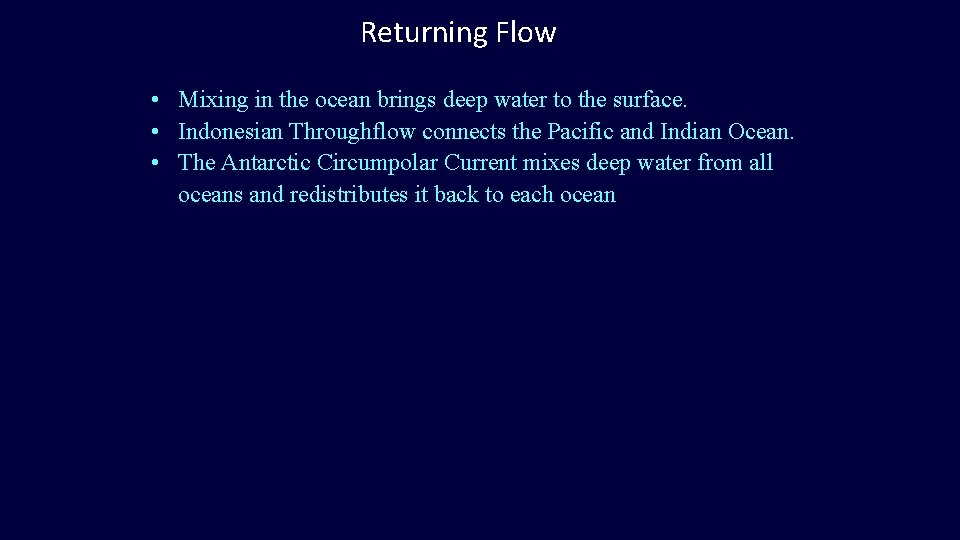 Returning Flow

• Mixing in the ocean brings deep water to the surface.
• Indonesian Throughflow connects the Pacific and Indian Ocean.
• The Antarctic Circumpolar Current mixes deep water from all oceans and redistributes it back to each ocean